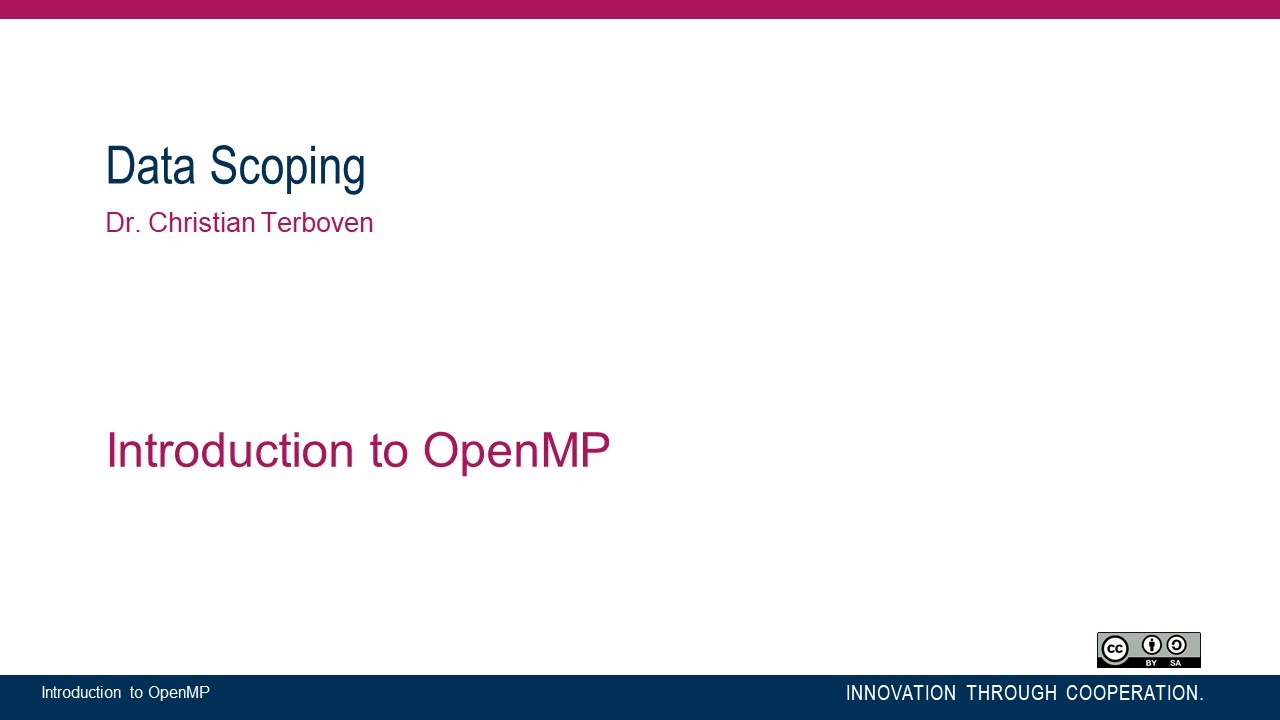 Data Scoping

Dr. Christian Terboven

Introduction to OpenMP

cc BY SA

Introduction to OpenMP

INNOVATION THROUGH COOPERATION.